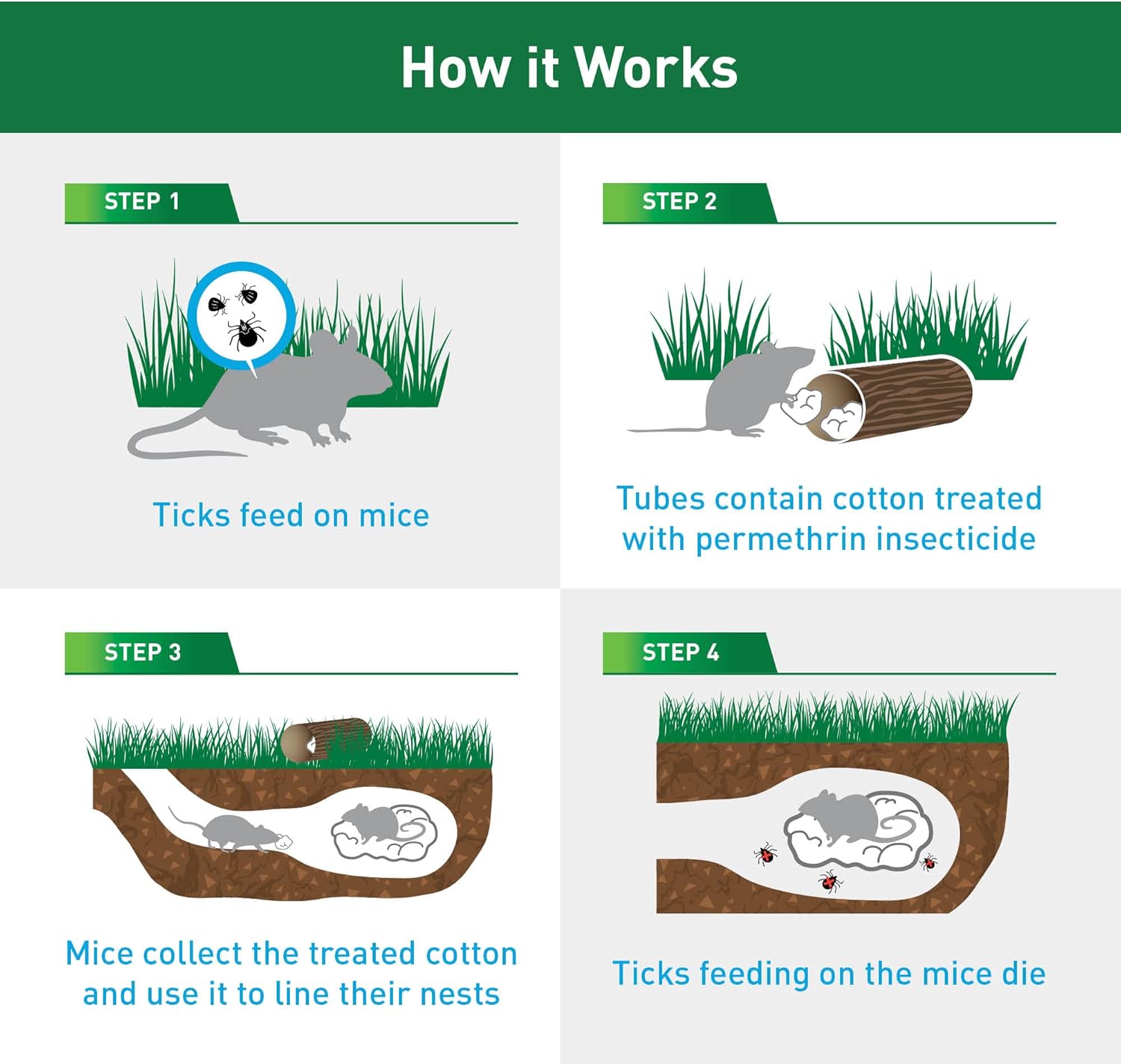 How it Works

STEP 1

Ticks feed on mice

STEP 2

Tubes contain cotton treated with permethrin insecticide

STEP 3

Mice collect the treated cotton and use it to line their nests

STEP 4

Ticks feeding on the mice die